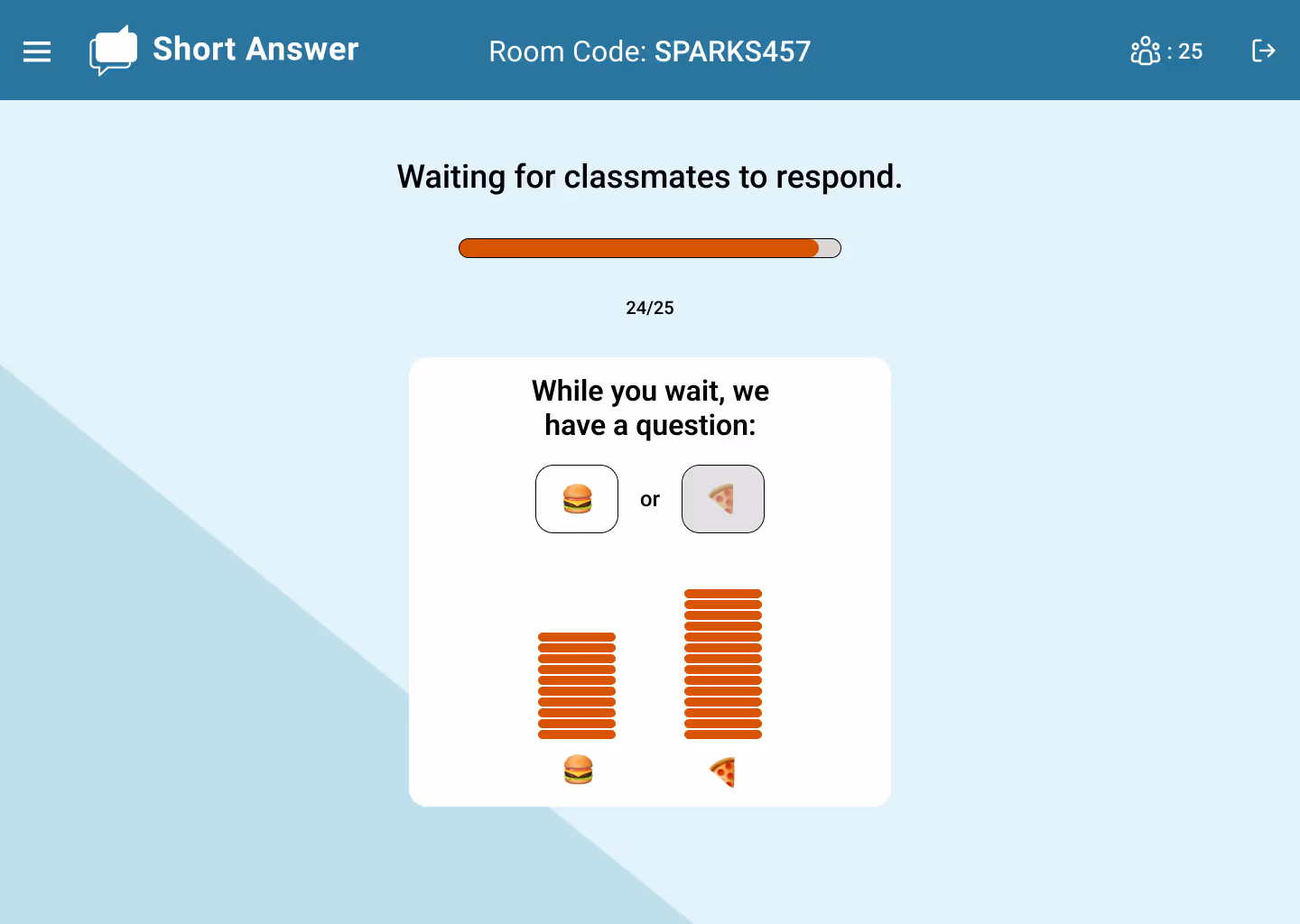 Short Answer

Room Code: SPARKS457

: 25

Waiting for classmates to respond.

24/25

While you wait, we have a question:

🍔 or 🍕

🍔 🍕